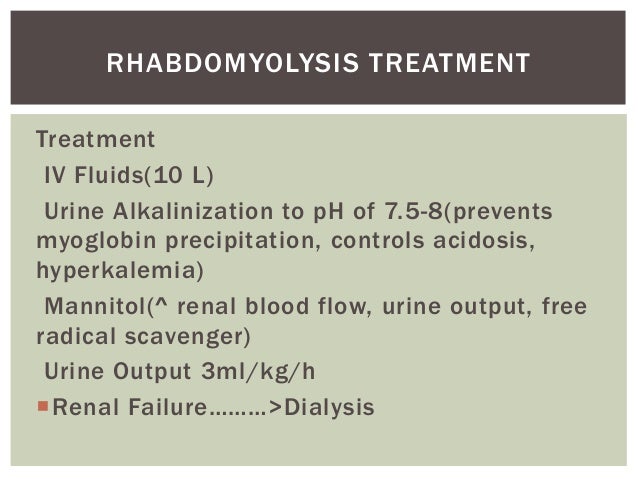 RHABDOMYOLYSIS TREATMENT

Treatment

IV Fluids(10 L)

Urine Alkalinization to pH of 7.5-8(prevents myoglobin precipitation, controls acidosis, hyperkalemia)

Mannitol(^ renal blood flow, urine output, free radical scavenger)

Urine Output 3ml/kg/h

Renal Failure………>Dialysis